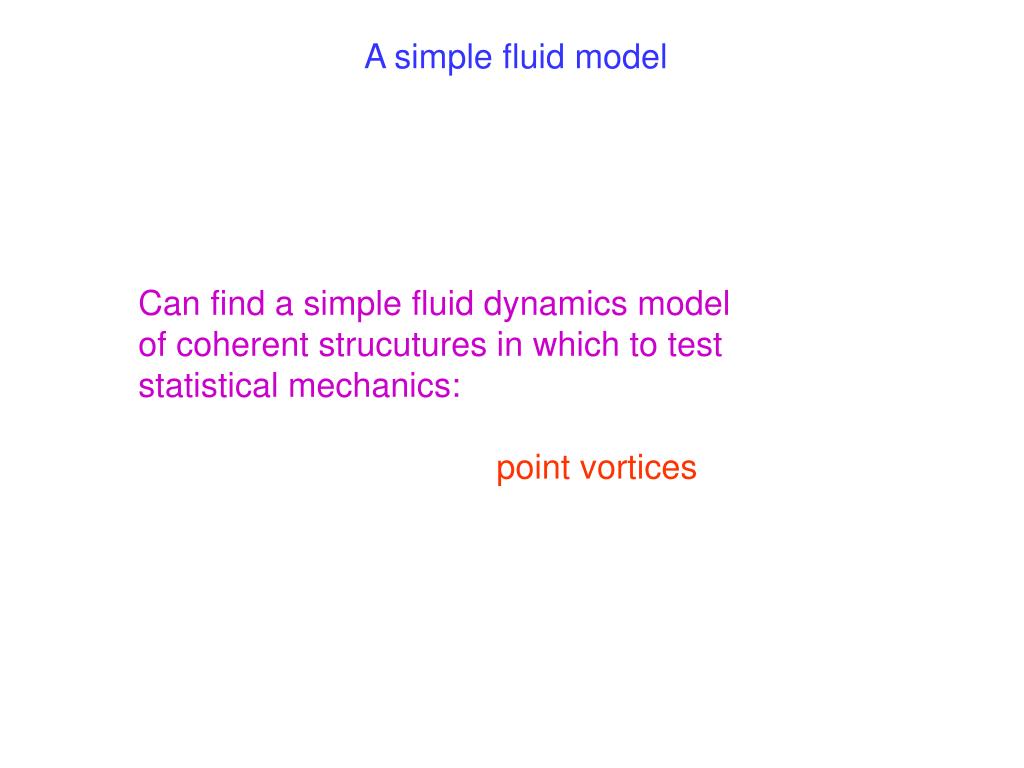 A simple fluid model

Can find a simple fluid dynamics model of coherent strucutures in which to test statistical mechanics:

point vortices